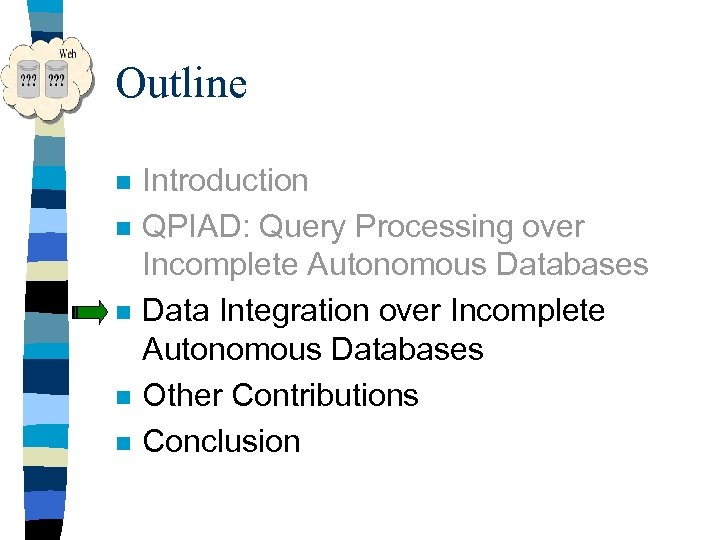 Web
???
???

Outline

- Introduction
- QPIAD: Query Processing over Incomplete Autonomous Databases
- Data Integration over Incomplete Autonomous Databases
- Other Contributions
- Conclusion